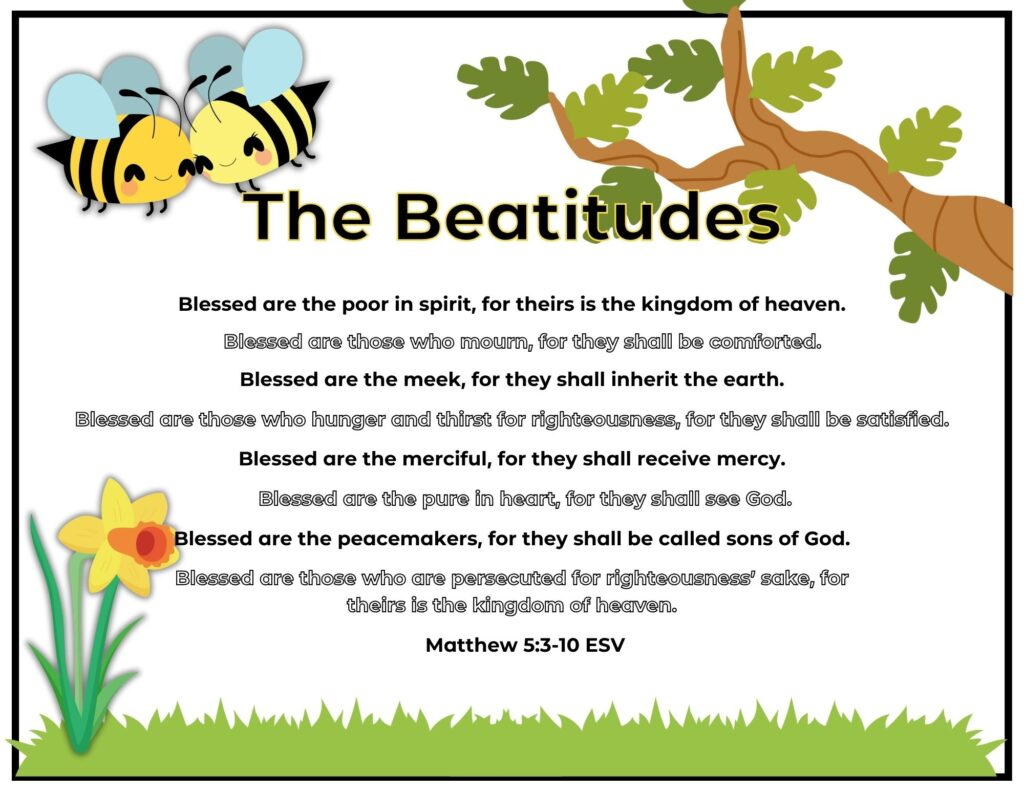 The Beatitudes

Blessed are the poor in spirit, for theirs is the kingdom of heaven.

Blessed are those who mourn, for they shall be comforted.

Blessed are the meek, for they shall inherit the earth.

Blessed are those who hunger and thirst for righteousness, for they shall be satisfied.

Blessed are the merciful, for they shall receive mercy.

Blessed are the pure in heart, for they shall see God.

Blessed are the peacemakers, for they shall be called sons of God.

Blessed are those who are persecuted for righteousness' sake, for theirs is the kingdom of heaven.

Matthew 5:3-10 ESV